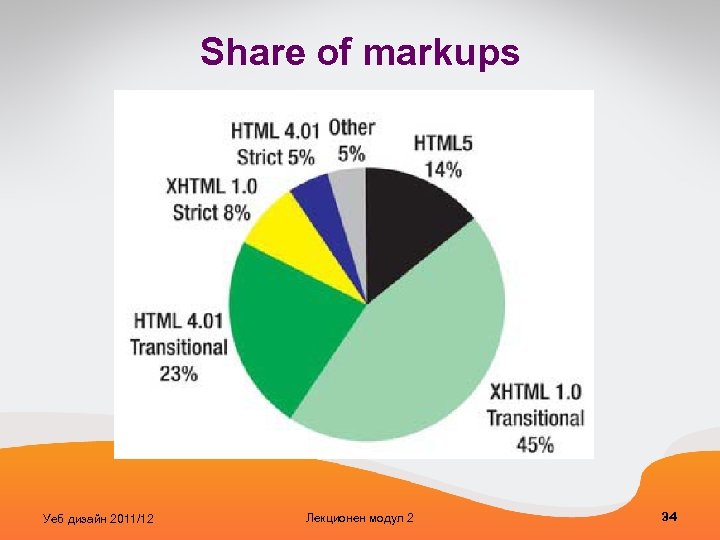 Share of markups

HTML 4.01 Strict 5%

Other 5%

HTML5 14%

XHTML 1.0 Strict 8%

HTML 4.01 Transitional 23%

XHTML 1.0 Transitional 45%

Уеб дизайн 2011/12

Лекционен модул 2

34